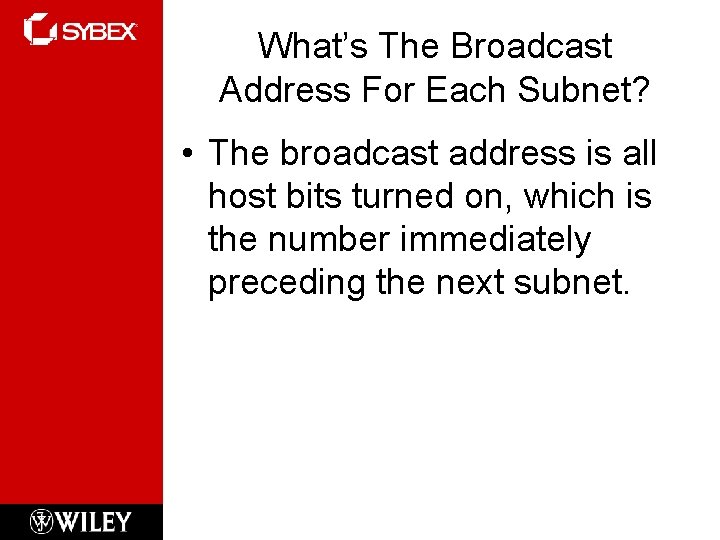 SYBEX

What's The Broadcast Address For Each Subnet?

• The broadcast address is all host bits turned on, which is the number immediately preceding the next subnet.

WILEY